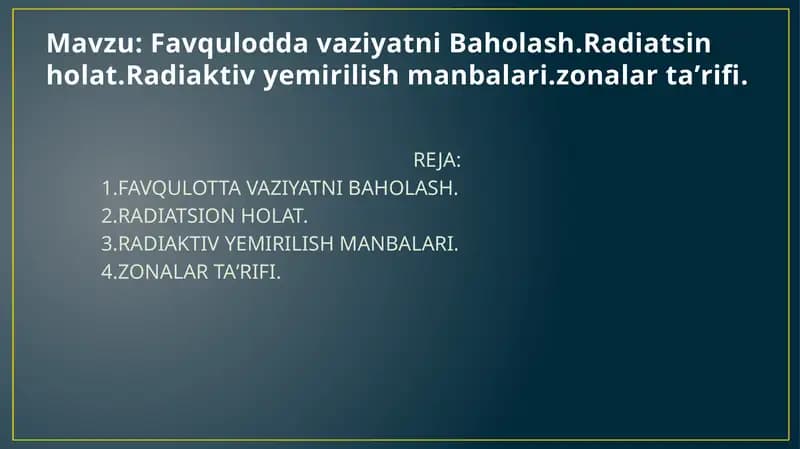 Mavzu: Favqulodda vaziyatni Baholash.Radiatsin holat.Radiaktiv yemirilish manbalari.zonalar ta’rifi.

REJA:
1.FAVQULOTTA VAZIYATNI BAHOLASH.
2.RADIATSION HOLAT.
3.RADIAKTIV YEMIRILISH MANBALARI.
4.ZONALAR TA’RIFI.